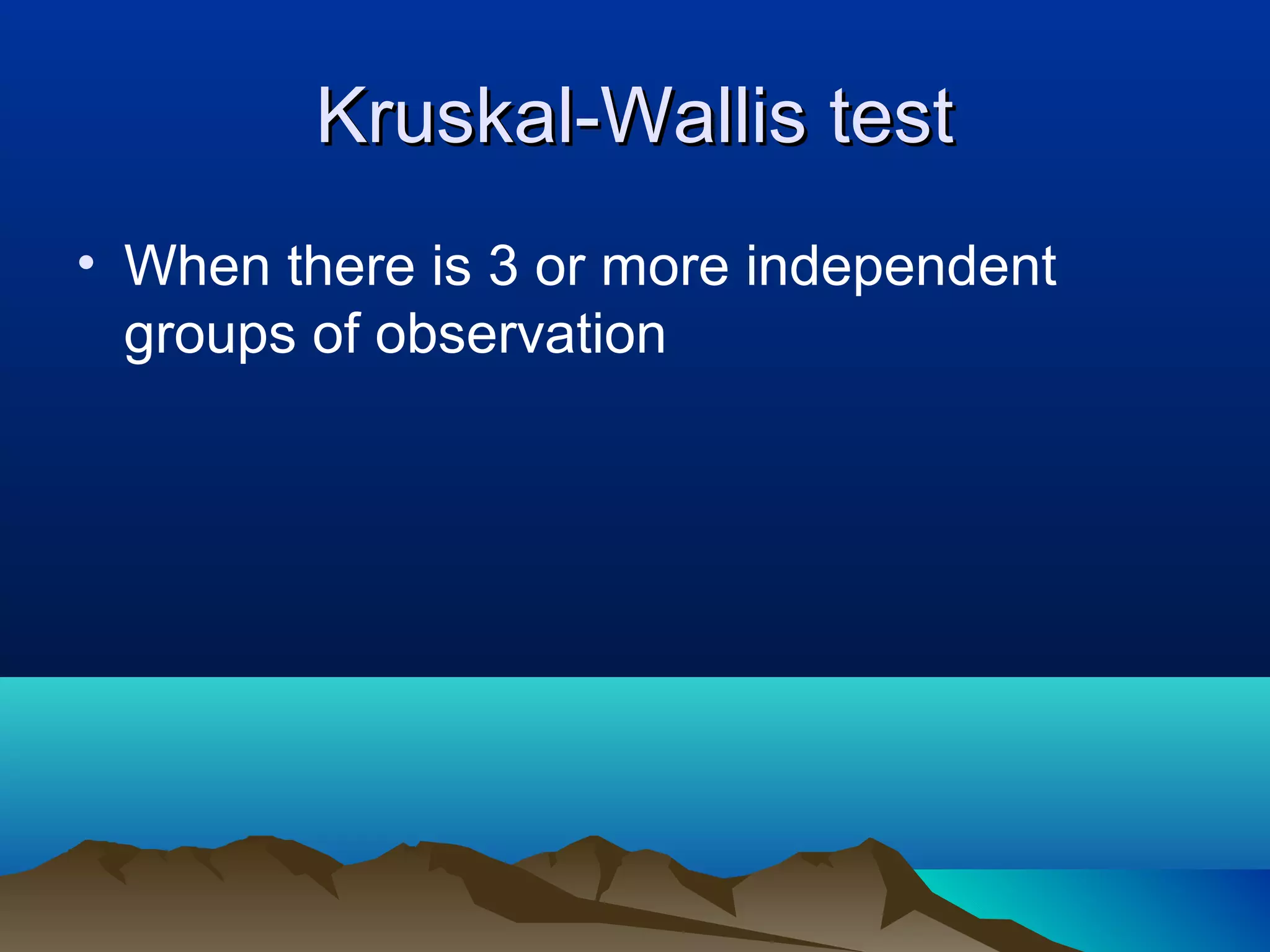 Kruskal-Wallis test

• When there is 3 or more independent groups of observation